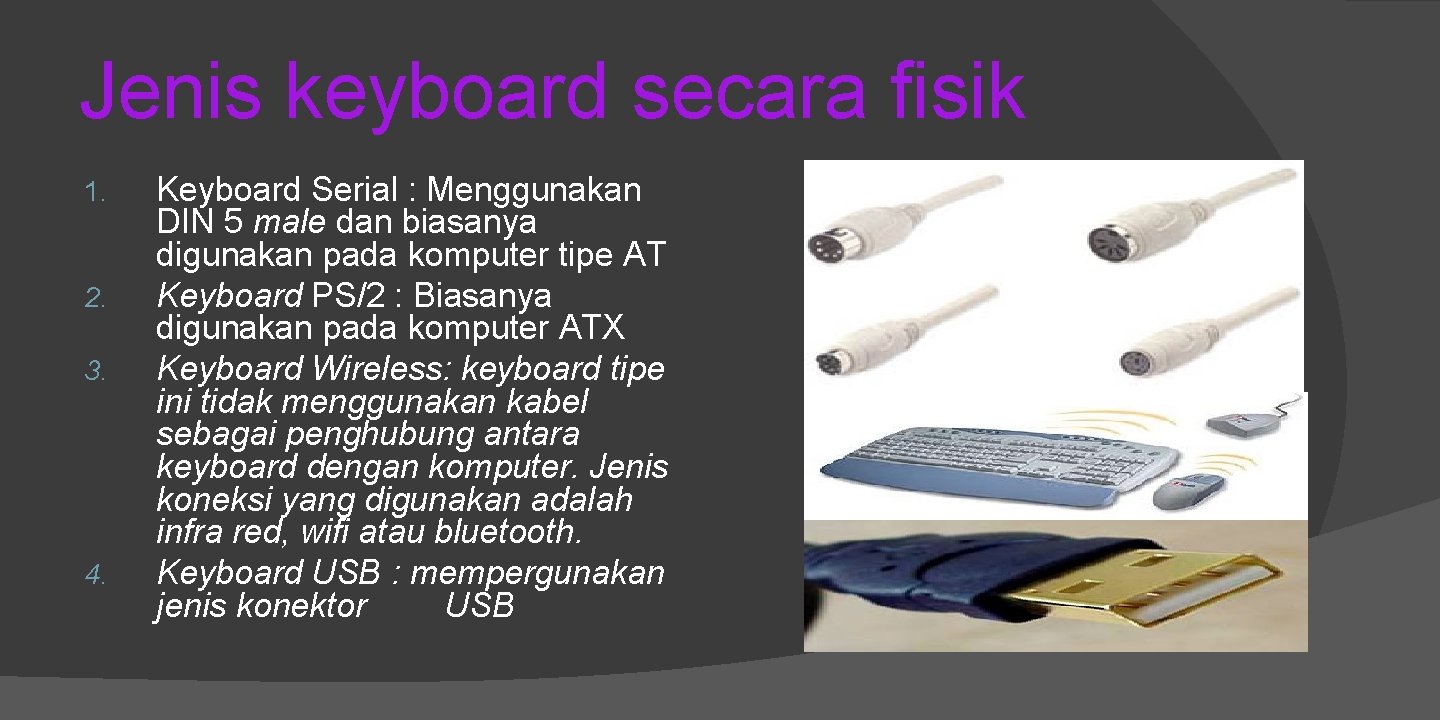 Jenis keyboard secara fisik

1. Keyboard Serial : Menggunakan DIN 5 male dan biasanya digunakan pada komputer tipe AT
2. Keyboard PS/2 : Biasanya digunakan pada komputer ATX
3. Keyboard Wireless: keyboard tipe ini tidak menggunakan kabel sebagai penghubung antara keyboard dengan komputer. Jenis koneksi yang digunakan adalah infra red, wifi atau bluetooth.
4. Keyboard USB : mempergunakan jenis konektor USB